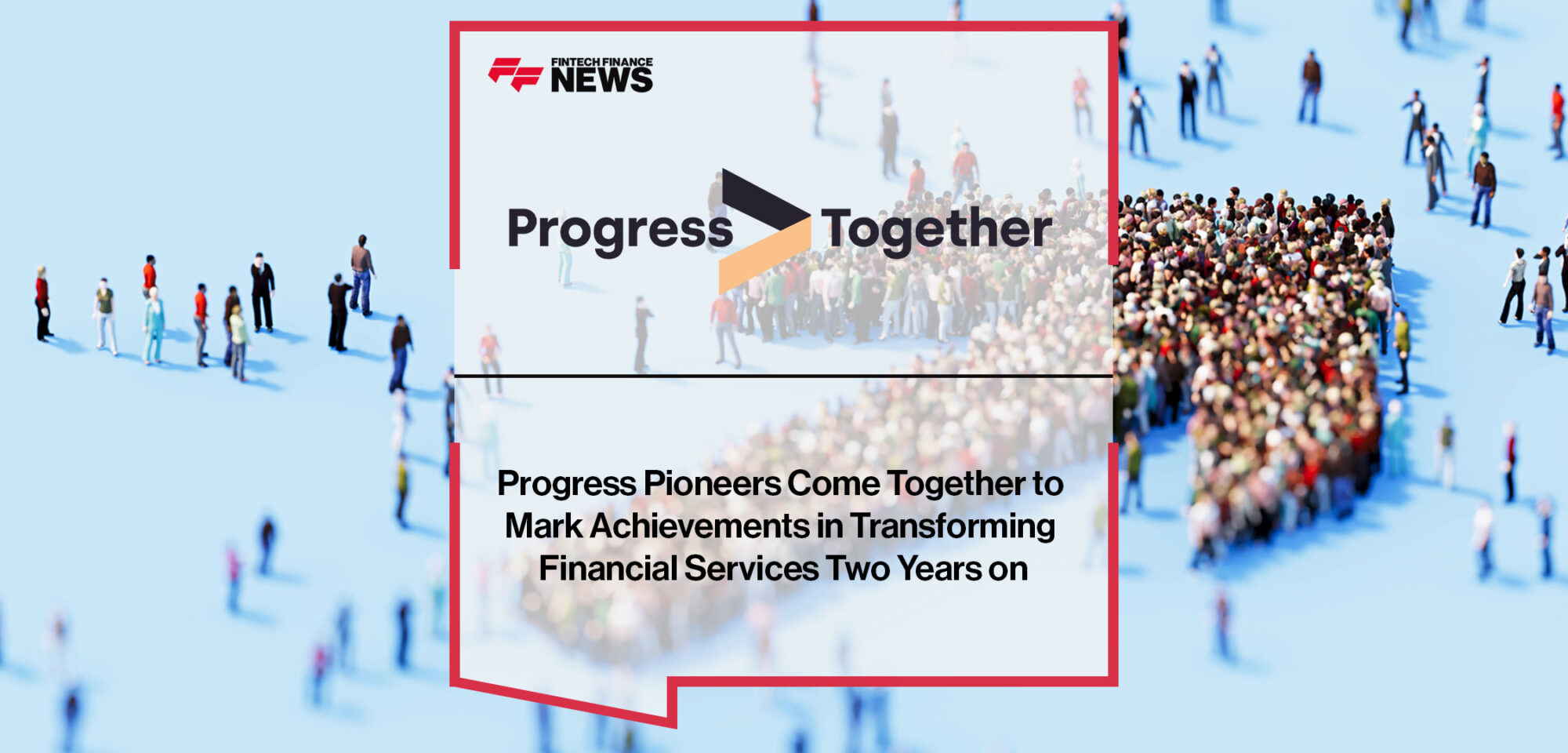 FINTECH FINANCE NEWS

Progress Together

Progress Pioneers Come Together to Mark Achievements in Transforming Financial Services Two Years on